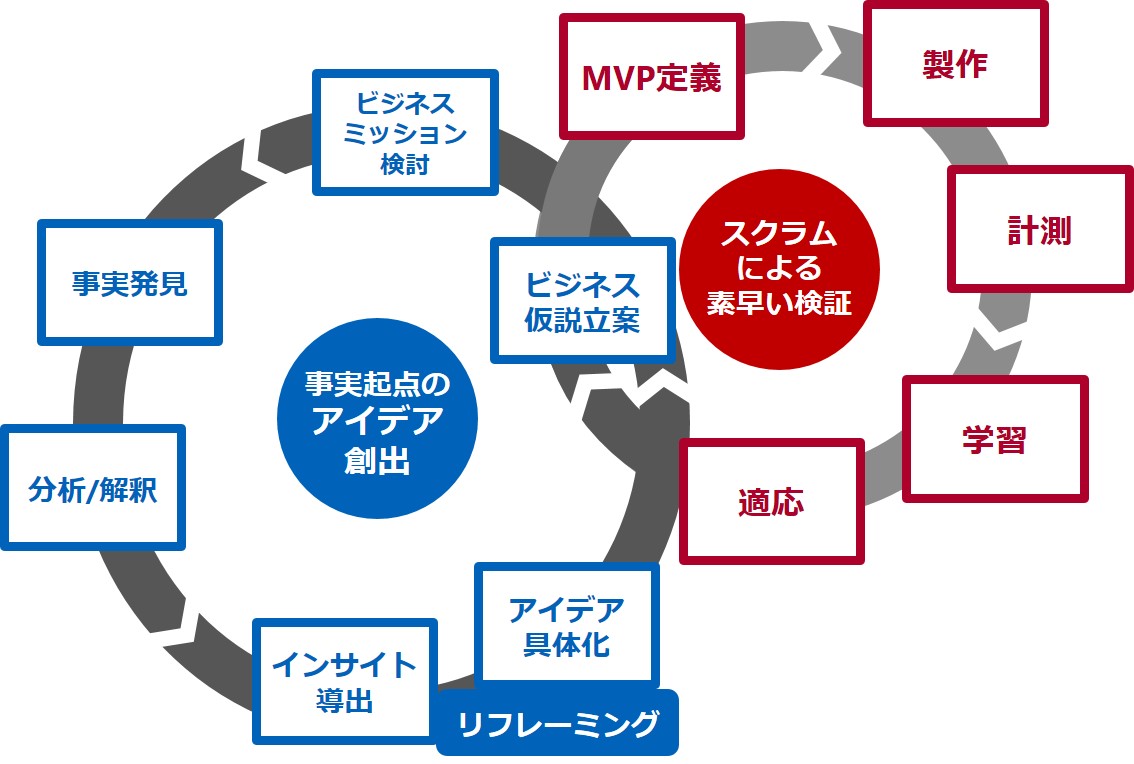 ビジネス
ミッション
検討

事実発見

分析/解釈

インサイト
導出

アイデア
具体化

リフレーミング

ビジネス
仮説立案

事実起点の
アイデア
創出

MVP定義

製作

計測

学習

適応

スクラム
による
素早い検証